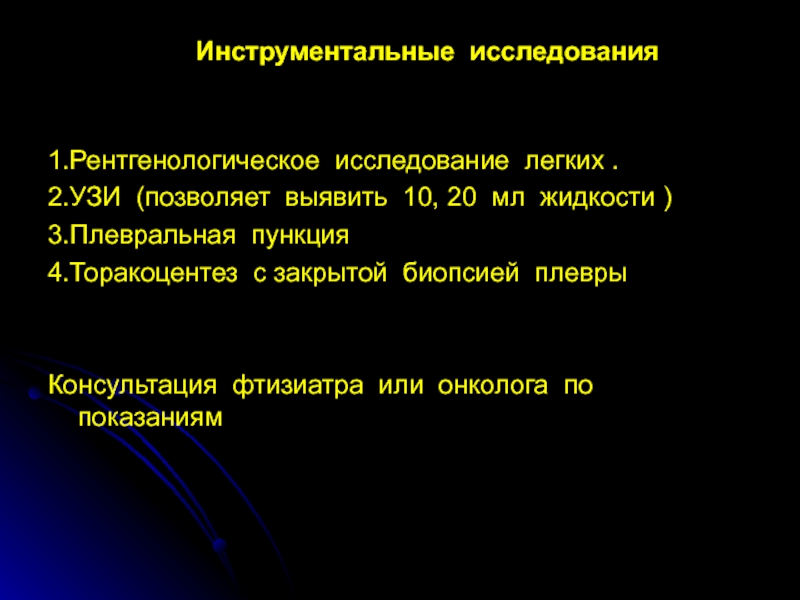 Инструментальные исследования

1.Рентгенологическое исследование легких .
2.УЗИ (позволяет выявить 10, 20 мл жидкости )
3.Плевральная пункция
4.Торакоцентез с закрытой биопсией плевры

Консультация фтизиатра или онколога по показаниям